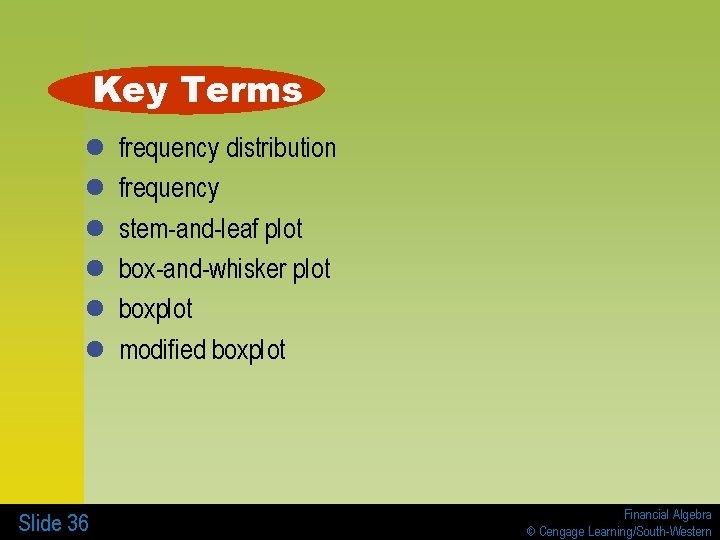 Key Terms

- frequency distribution
- frequency
- stem-and-leaf plot
- box-and-whisker plot
- boxplot
- modified boxplot

Slide 36

Financial Algebra
© Cengage Learning/South-Western